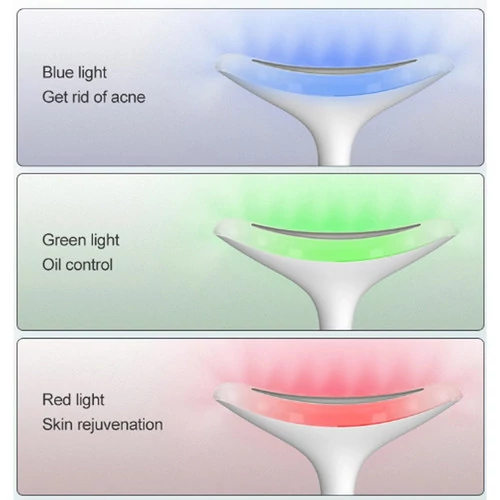 Blue light
Get rid of acne

Green light
Oil control

Red light
Skin rejuvenation